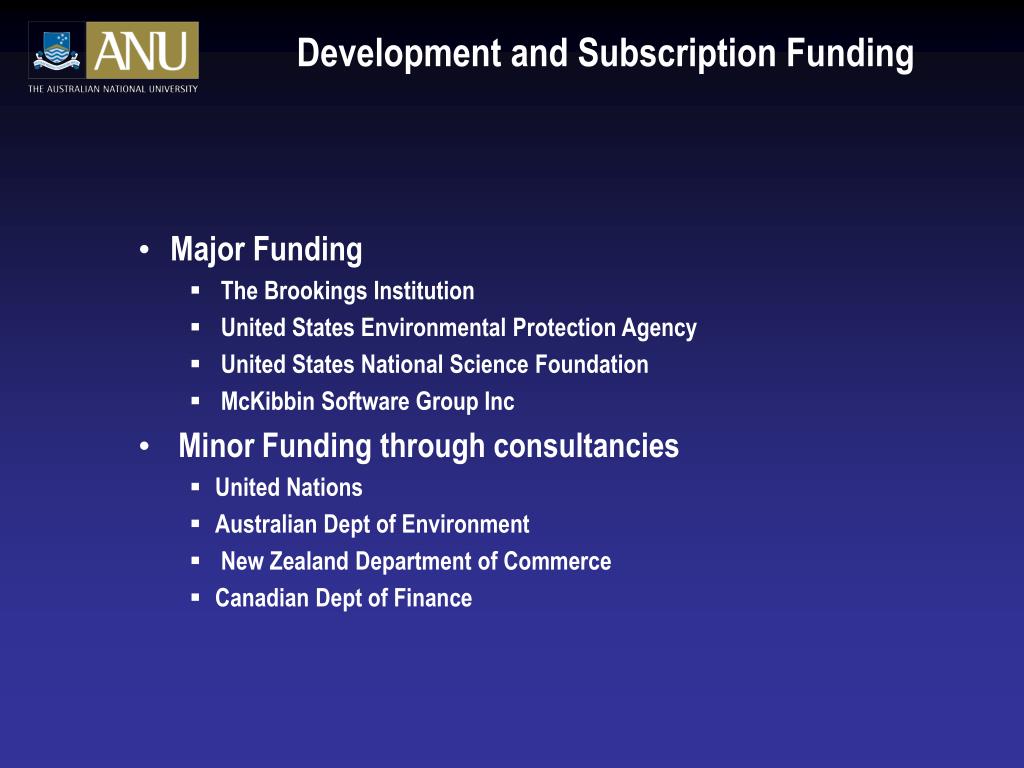 ANU
THE AUSTRALIAN NATIONAL UNIVERSITY

Development and Subscription Funding

• Major Funding
  ▪ The Brookings Institution
  ▪ United States Environmental Protection Agency
  ▪ United States National Science Foundation
  ▪ McKibbin Software Group Inc
• Minor Funding through consultancies
  ▪ United Nations
  ▪ Australian Dept of Environment
  ▪ New Zealand Department of Commerce
  ▪ Canadian Dept of Finance